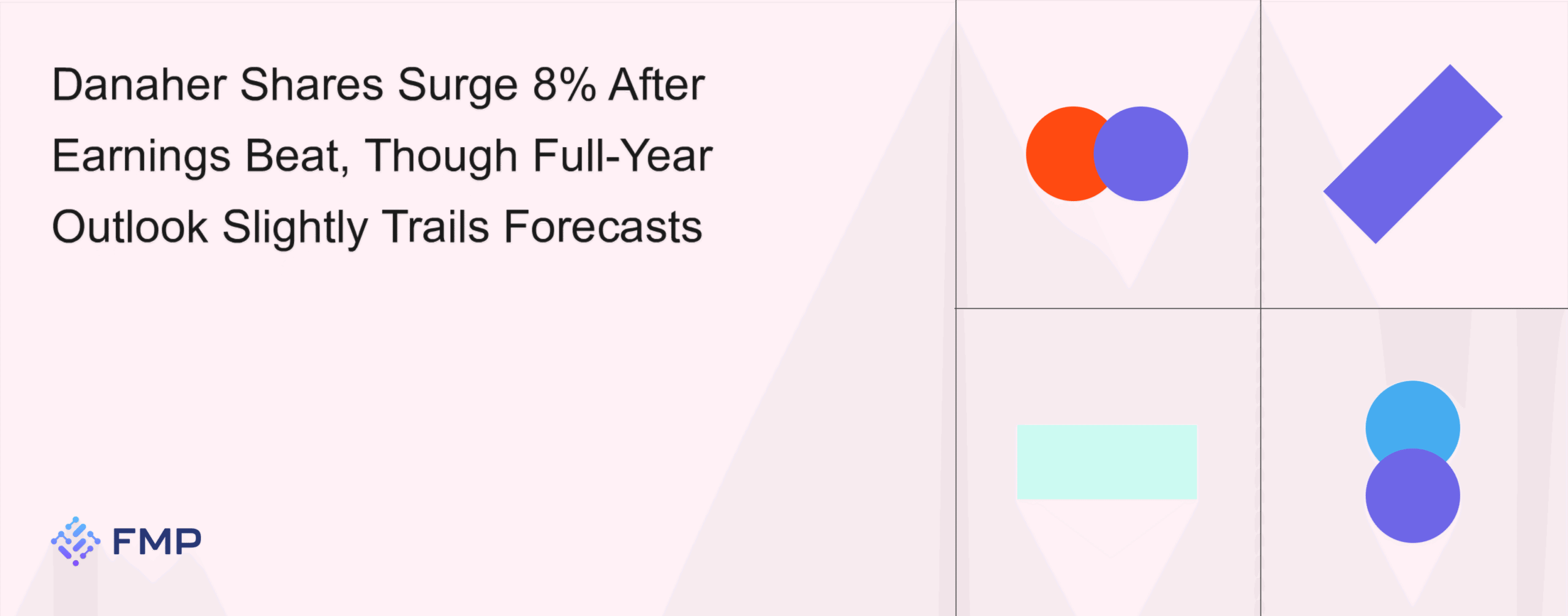 Danaher Shares Surge 8% After Earnings Beat, Though Full-Year Outlook Slightly Trails Forecasts

FMP